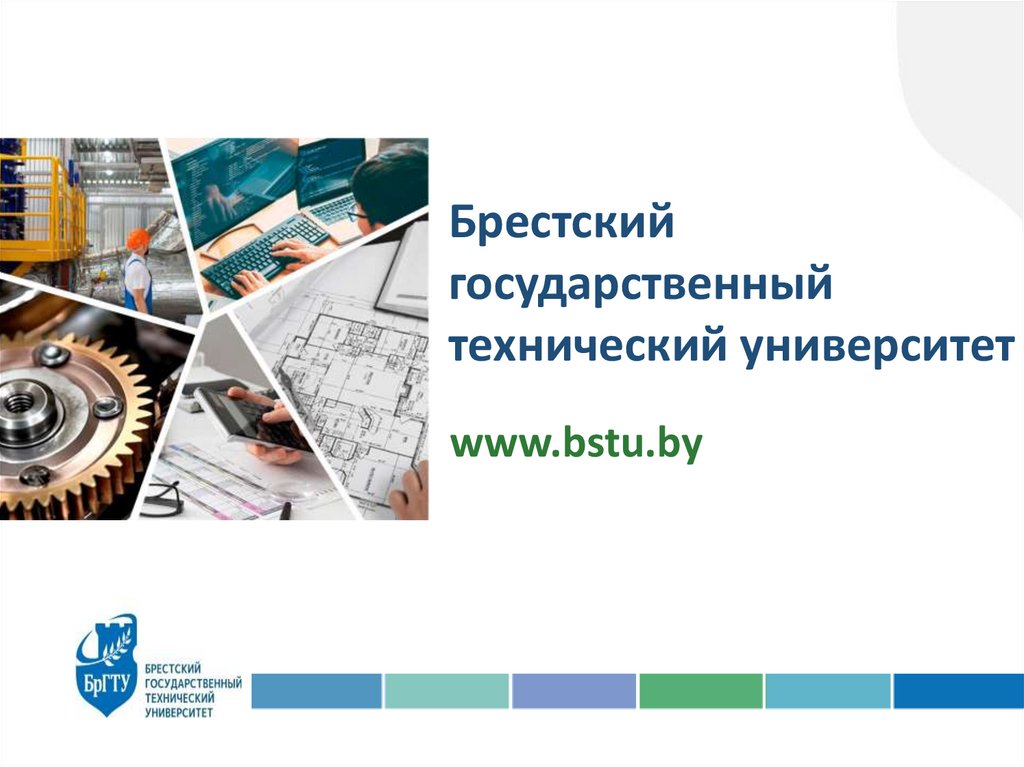 Брестский государственный технический университет

www.bstu.by

БрГТУ

БРЕСТСКИЙ ГОСУДАРСТВЕННЫЙ ТЕХНИЧЕСКИЙ УНИВЕРСИТЕТ